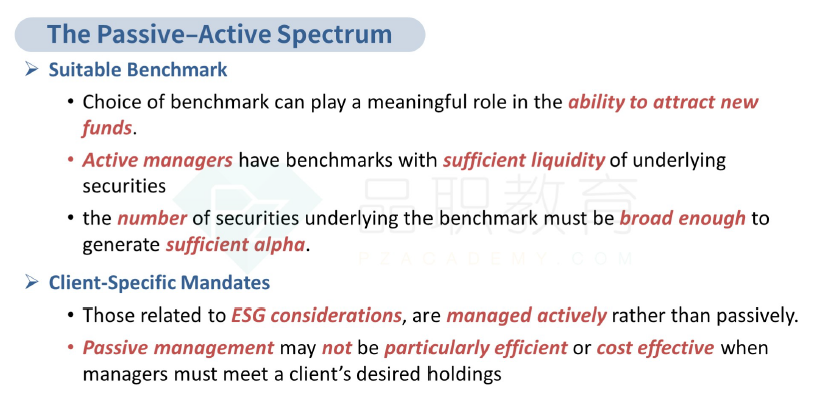 The Passive–Active Spectrum

➢ Suitable Benchmark

• Choice of benchmark can play a meaningful role in the ability to attract new funds.

• Active managers have benchmarks with sufficient liquidity of underlying securities

• the number of securities underlying the benchmark must be broad enough to generate sufficient alpha.

品职教育
PZACADEMY.COM

➢ Client-Specific Mandates

• Those related to ESG considerations, are managed actively rather than passively.

• Passive management may not be particularly efficient or cost effective when managers must meet a client's desired holdings